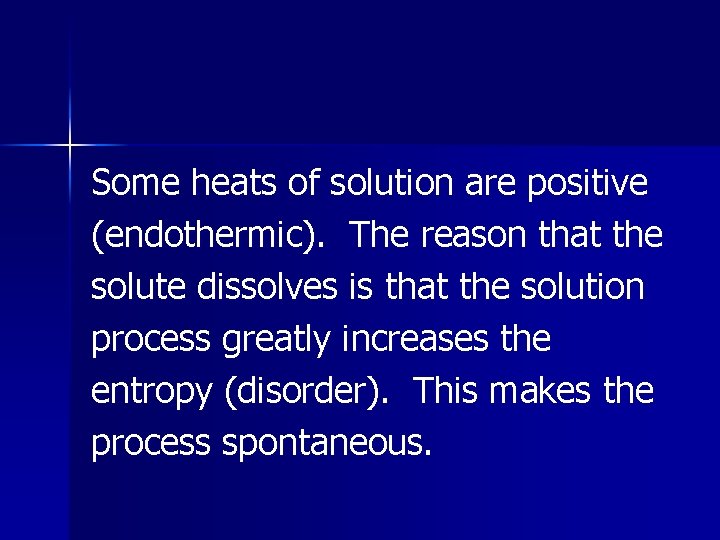 Some heats of solution are positive (endothermic). The reason that the solute dissolves is that the solution process greatly increases the entropy (disorder). This makes the process spontaneous.